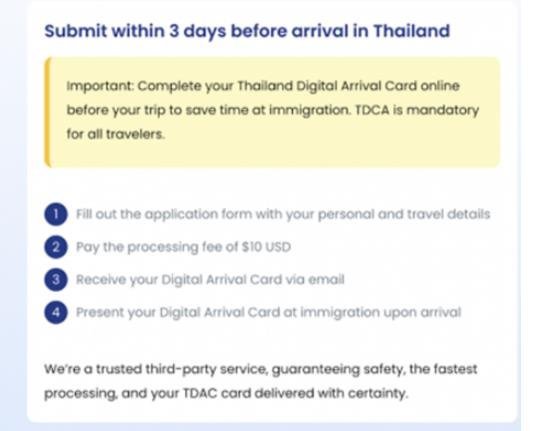 Submit within 3 days before arrival in Thailand

Important: Complete your Thailand Digital Arrival Card online before your trip to save time at immigration. TDCA is mandatory for all travelers.

1 Fill out the application form with your personal and travel details
2 Pay the processing fee of $10 USD
3 Receive your Digital Arrival Card via email
4 Present your Digital Arrival Card at immigration upon arrival

We're a trusted third-party service, guaranteeing safety, the fastest processing, and your TDAC card delivered with certainty.